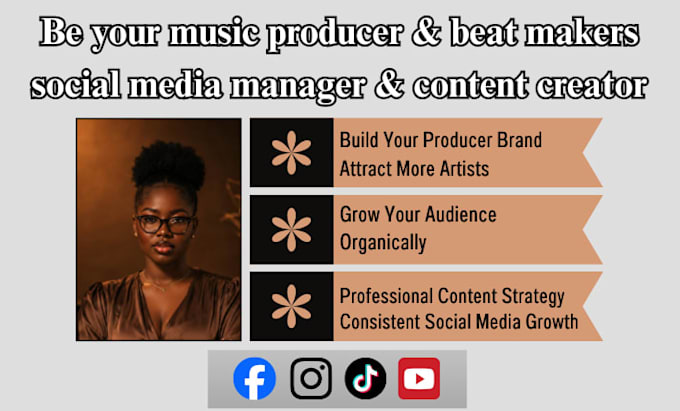 Be your music producer & beat makers social media manager & content creator

Build Your Producer Brand
Attract More Artists

Grow Your Audience
Organically

Professional Content Strategy
Consistent Social Media Growth